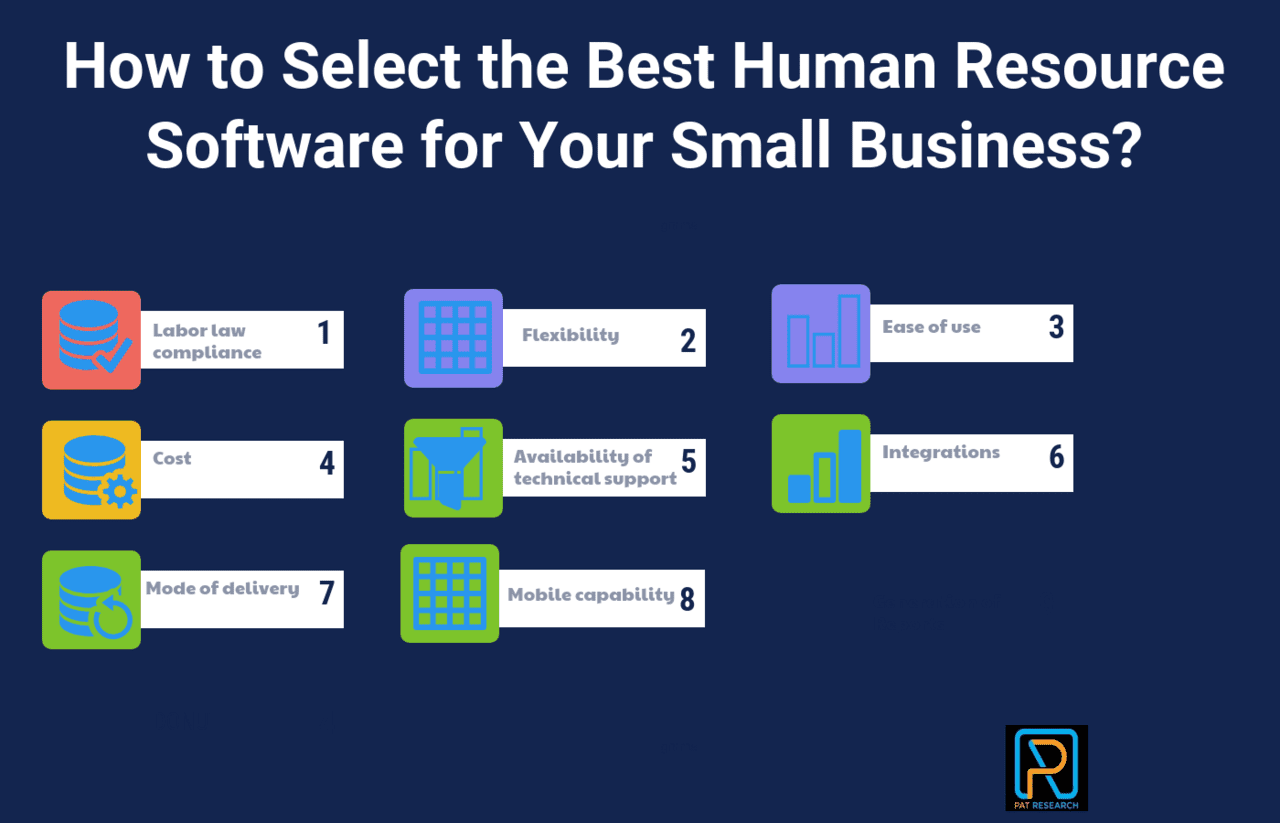 How to Select the Best Human Resource Software for Your Small Business?

Labor law compliance 1

Flexibility 2

Ease of use 3

Cost 4

Availability of technical support 5

Integrations 6

Mode of delivery 7

Mobile capability 8

PAT RESEARCH